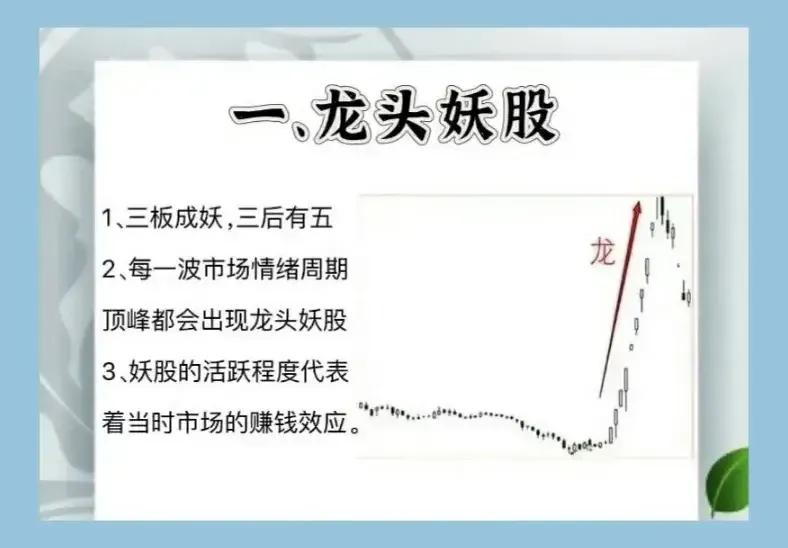 一、龙头妖股

1、三板成妖，三后有五

2、每一波市场情绪周期顶峰都会出现龙头妖股

3、妖股的活跃程度代表着当时市场的赚钱效应。

龙